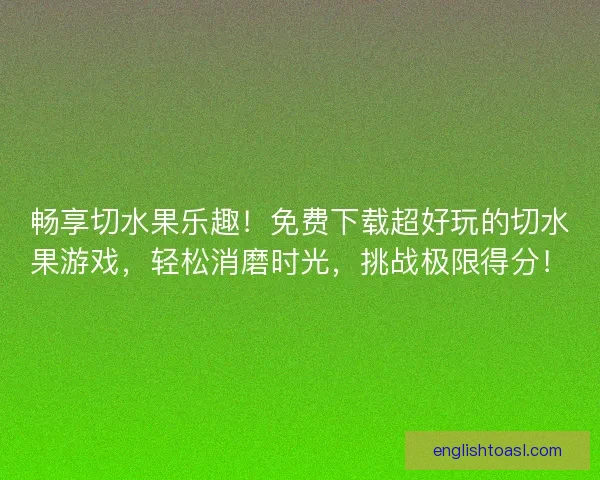 畅享切水果乐趣！免费下载超好玩的切水果游戏，轻松消磨时光，挑战极限得分！

englishtoasl.com